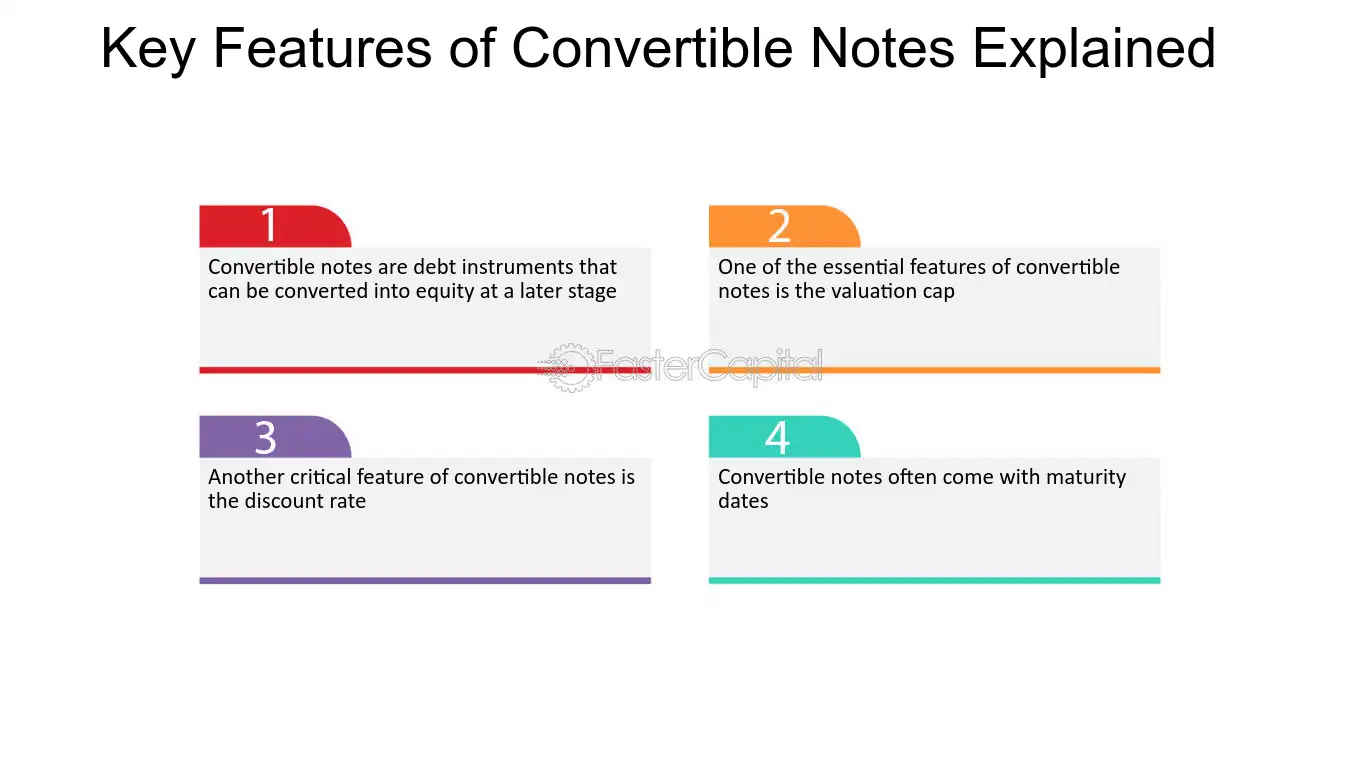 Key Features of Convertible Notes Explained

1

Convertible notes are debt instruments that can be converted into equity at a later stage

2

One of the essential features of convertible notes is the valuation cap

3

Another critical feature of convertible notes is the discount rate

4

Convertible notes often come with maturity dates

FasterCapital